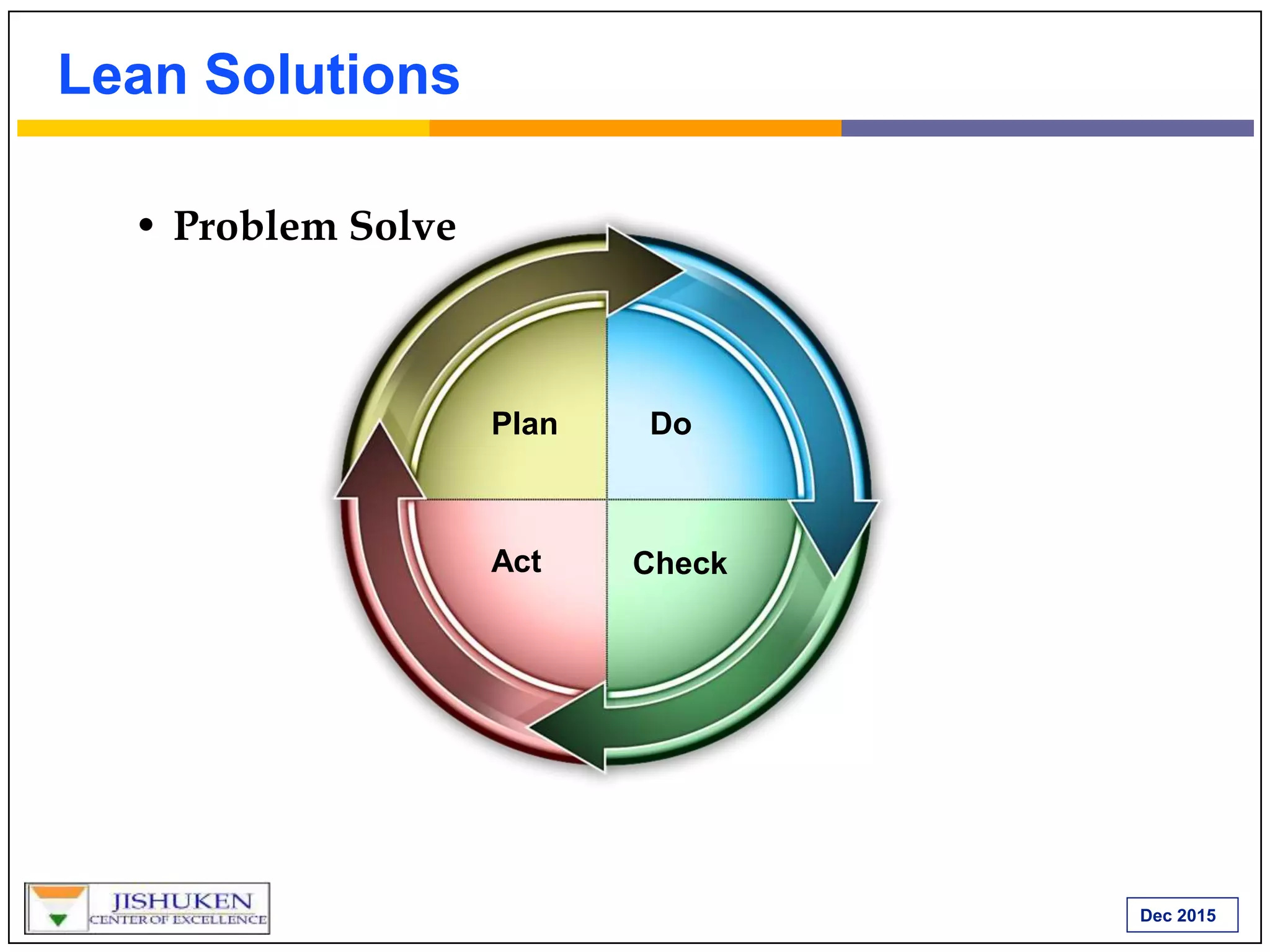 Lean Solutions

• Problem Solve

Plan

Do

Act

Check

JISHUKEN
CENTER OF EXCELLENCE

Dec 2015